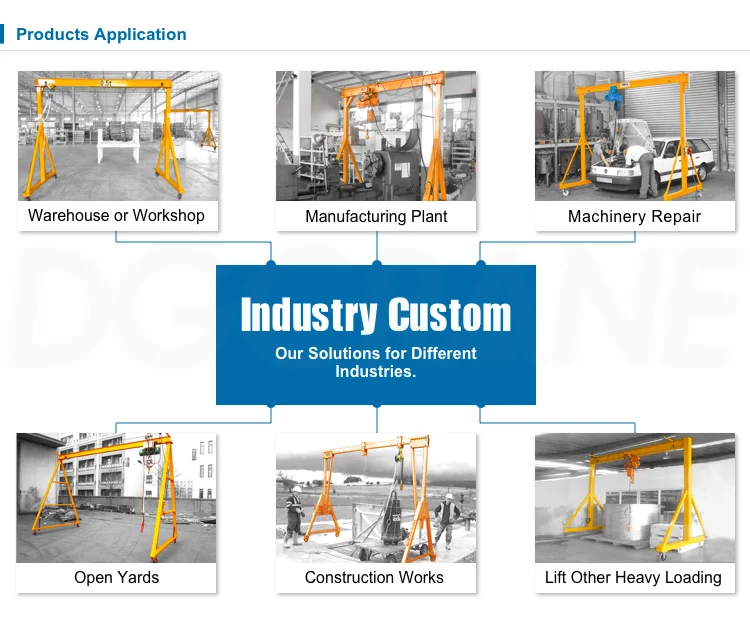 Products Application

Warehouse or Workshop

Manufacturing Plant

Machinery Repair

Industry Custom

Our Solutions for Different Industries.

Open Yards

Construction Works

Lift Other Heavy Loading